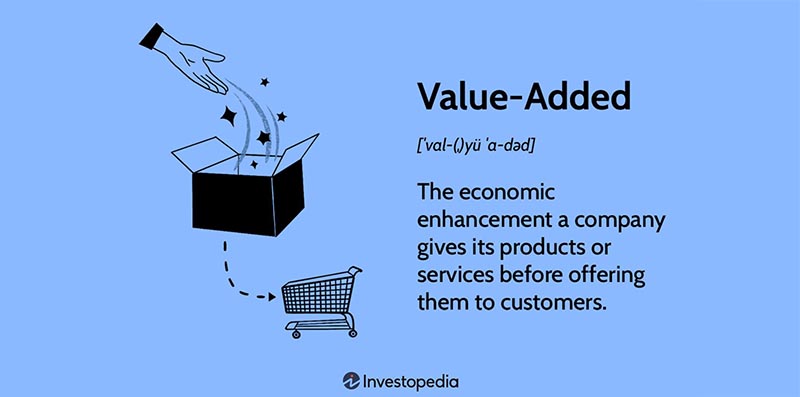 Value-Added

[ˈval-(ˌ)yü ˈa-dəd]

The economic enhancement a company gives its products or services before offering them to customers.

Investopedia